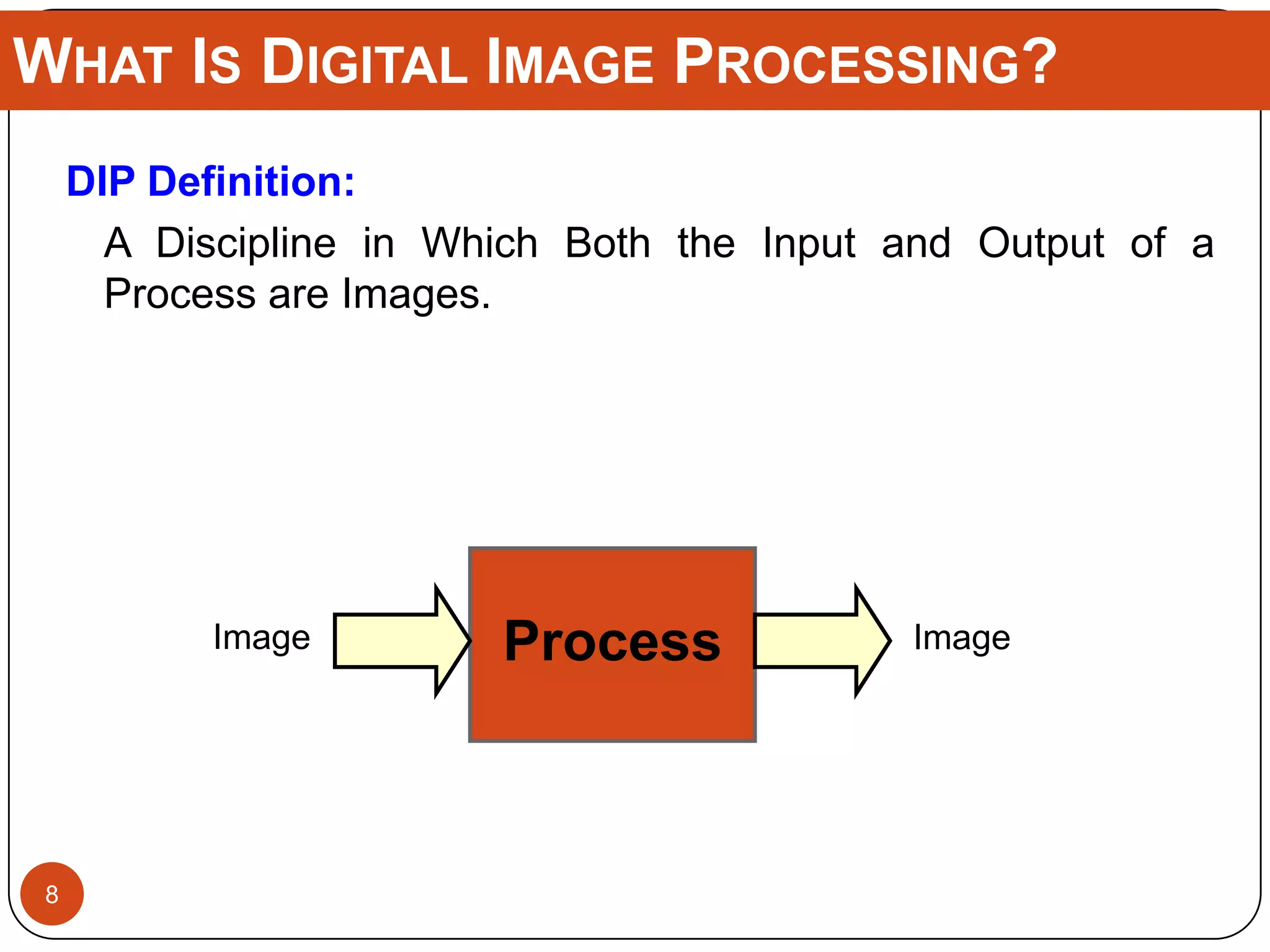 WHAT IS DIGITAL IMAGE PROCESSING?

DIP Definition:

A Discipline in Which Both the Input and Output of a Process are Images.

Image

Process

Image

8